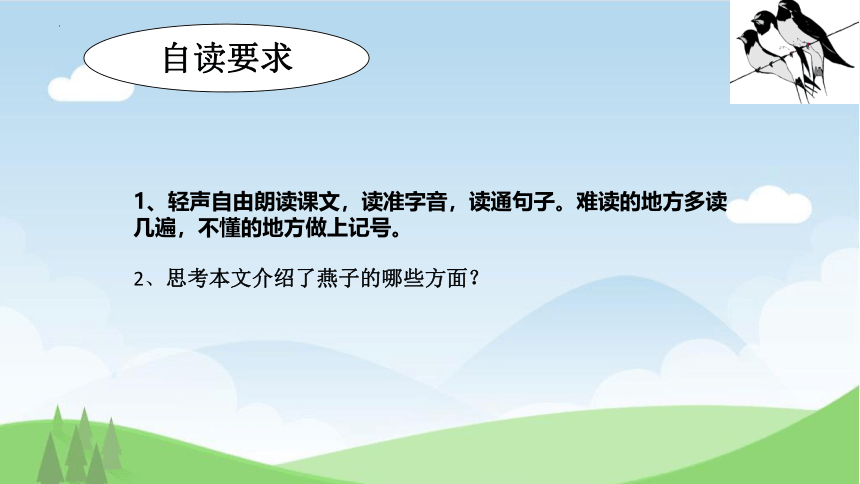 自读要求

1、轻声自由朗读课文，读准字音，读通句子。难读的地方多读几遍，不懂的地方做上记号。

2、思考本文介绍了燕子的哪些方面？